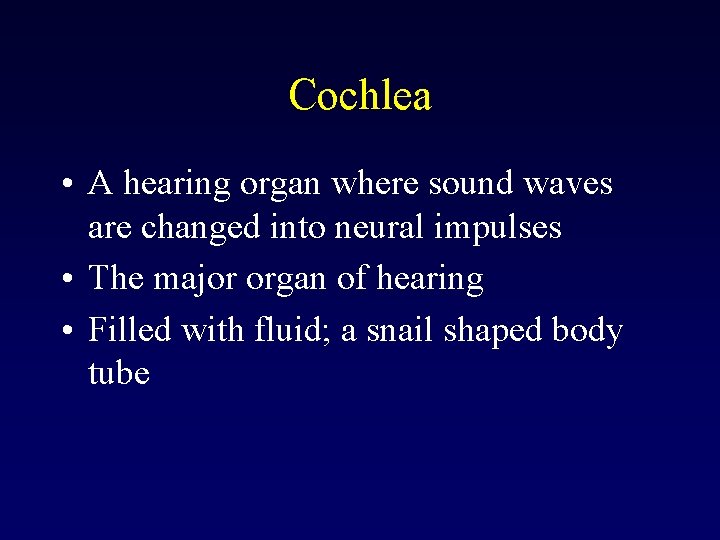 Cochlea

• A hearing organ where sound waves are changed into neural impulses
• The major organ of hearing
• Filled with fluid; a snail shaped body tube